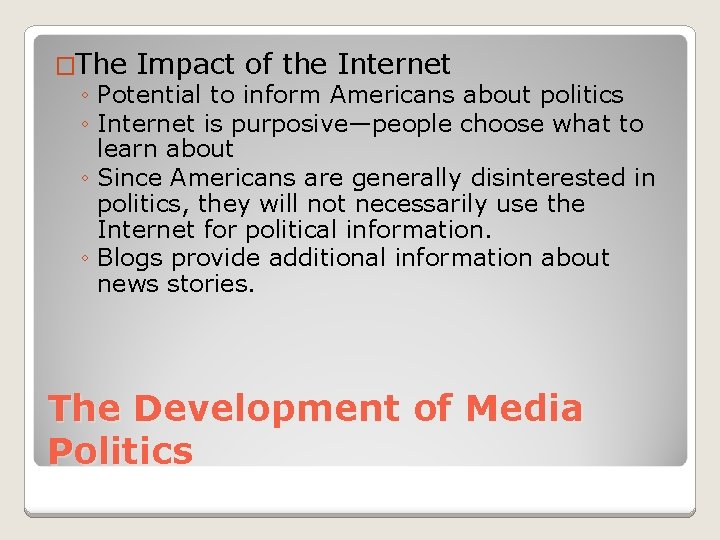 □The Impact of the Internet
◦ Potential to inform Americans about politics
◦ Internet is purposive—people choose what to learn about
◦ Since Americans are generally disinterested in politics, they will not necessarily use the Internet for political information.
◦ Blogs provide additional information about news stories.

The Development of Media Politics